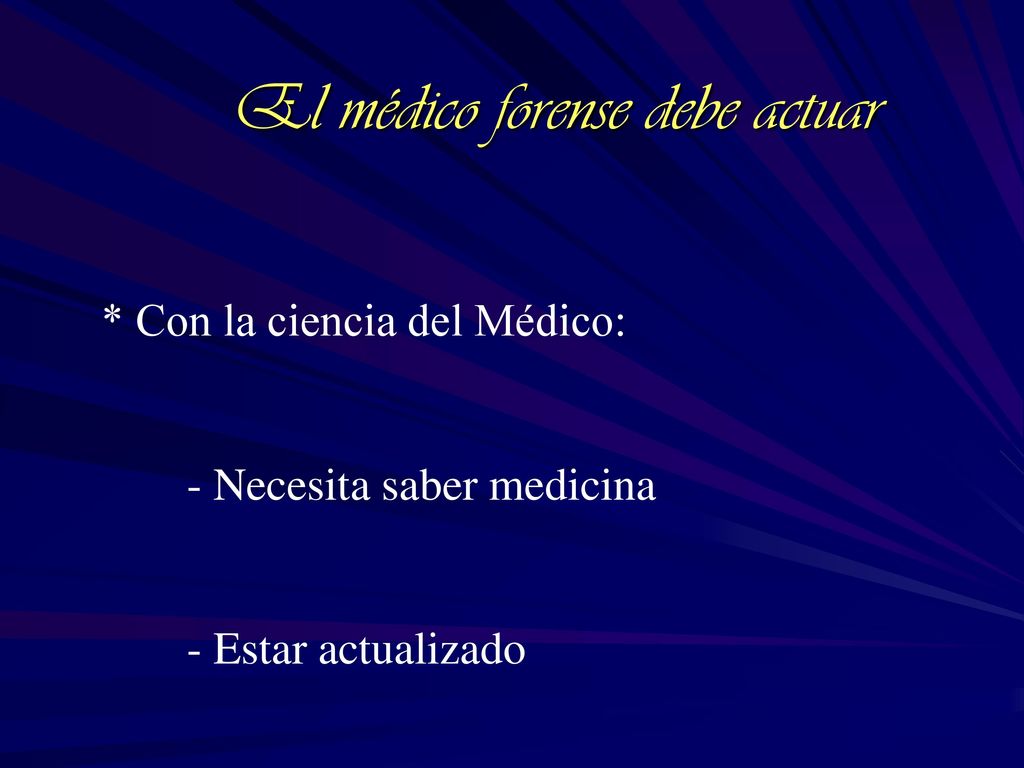 El médico forense debe actuar

* Con la ciencia del Médico:

- Necesita saber medicina

- Estar actualizado